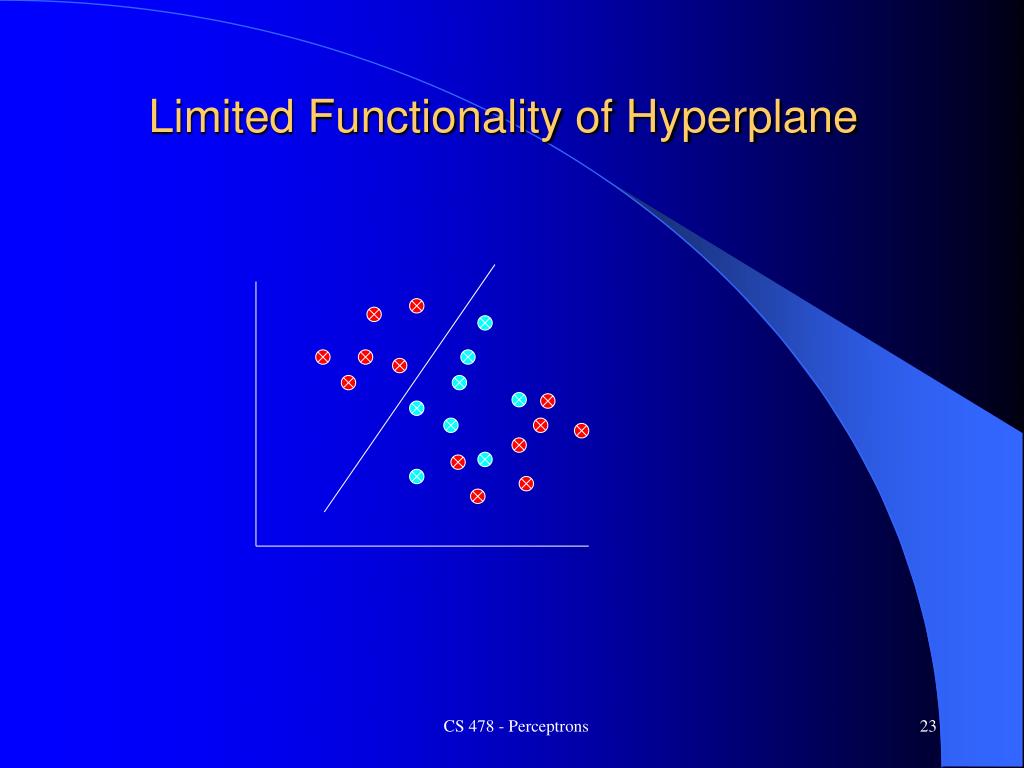 Limited Functionality of Hyperplane

CS 478 - Perceptrons

23